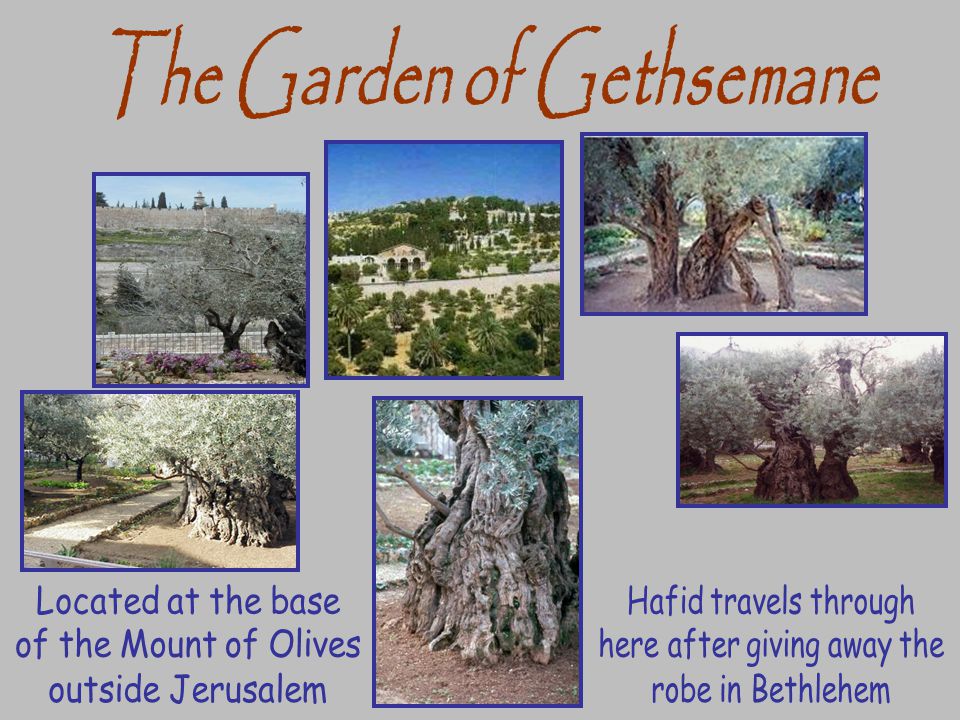 The Garden of Gethsemane

Located at the base of the Mount of Olives outside Jerusalem

Hafid travels through here after giving away the robe in Bethlehem